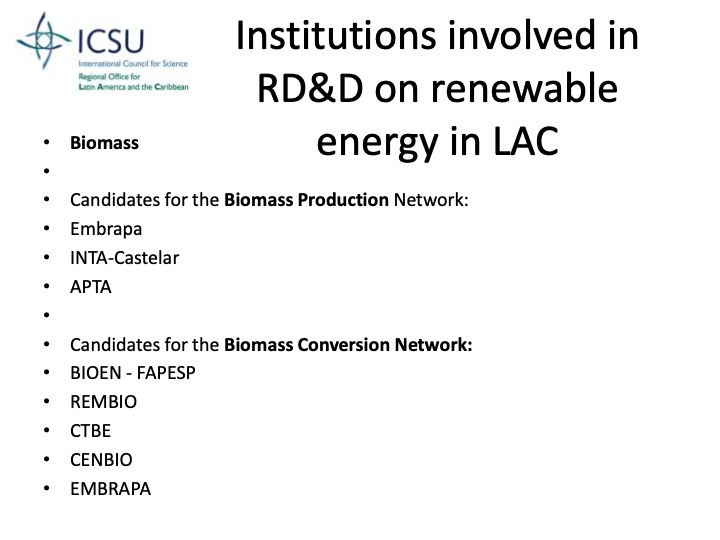 ICSU
International Council for Science
Regional Office for
Latin America and the Caribbean

Institutions involved in RD&D on renewable energy in LAC

• Biomass
•
• Candidates for the Biomass Production Network:
• Embrapa
• INTA-Castelar
• APTA
•
• Candidates for the Biomass Conversion Network:
• BIOEN - FAPESP
• REMBIO
• CTBE
• CENBIO
• EMBRAPA